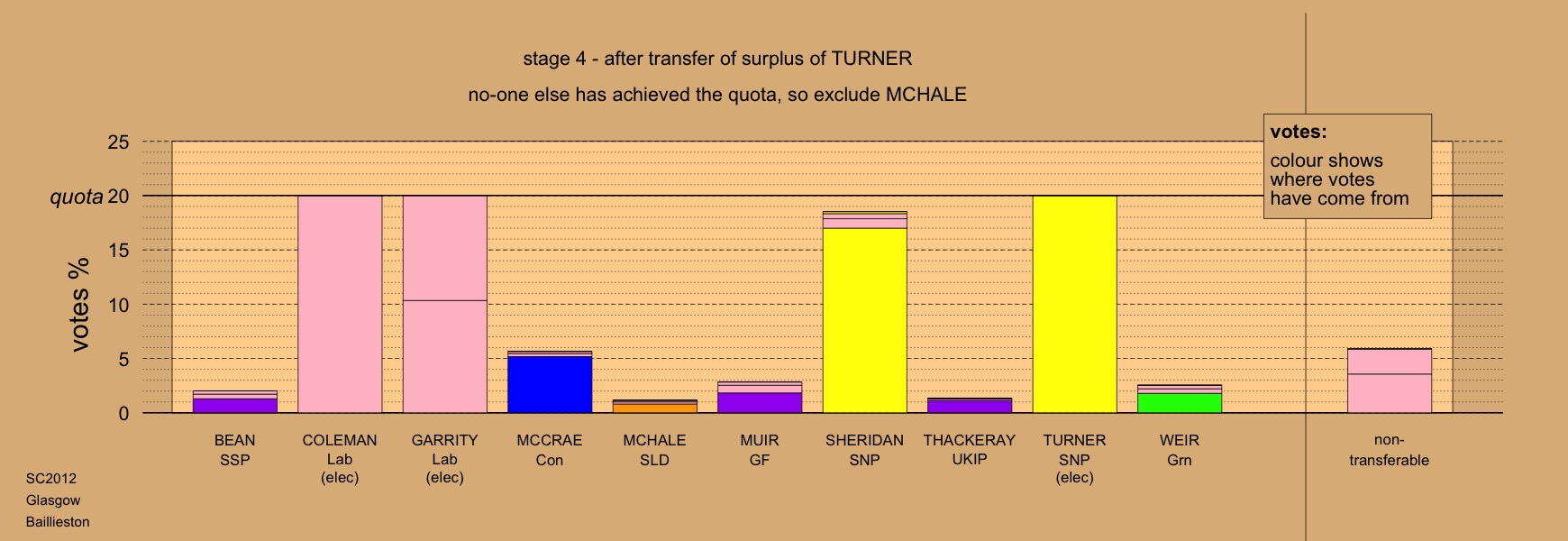 stage 4 - after transfer of surplus of TURNER

no-one else has achieved the quota, so exclude MCHALE

votes:
colour shows where votes have come from

votes %

25
quota 20
15
10
5
0

BEAN
SSP

COLEMAN
Lab
(elec)

GARRITY
Lab
(elec)

MCCRAE
Con

MCHALE
SLD

MUIR
GF

SHERIDAN
SNP

THACKERAY
UKIP

TURNER
SNP
(elec)

WEIR
Grn

non-transferable

SC2012
Glasgow
Baillieston